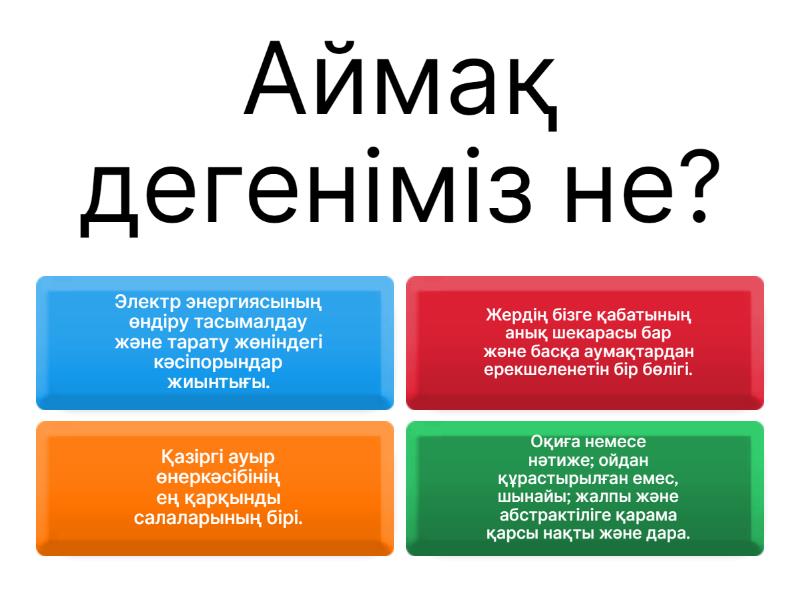 Аймақ дегеніміз не?

Электр энергиясының өндіру тасымалдау және тарату жөніндегі кәсіпорындар жиынтығы.

Жердің бізге қабатының анық шекарасы бар және басқа аумақтардан ерекшеленетін бір бөлігі.

Қазіргі ауыр өнеркәсібінің ең қарқынды салаларының бірі.

Оқиға немесе нәтиже; ойдан құрастырылған емес, шынайы; жалпы және абстрактіліге қарама қарсы нақты және дара.